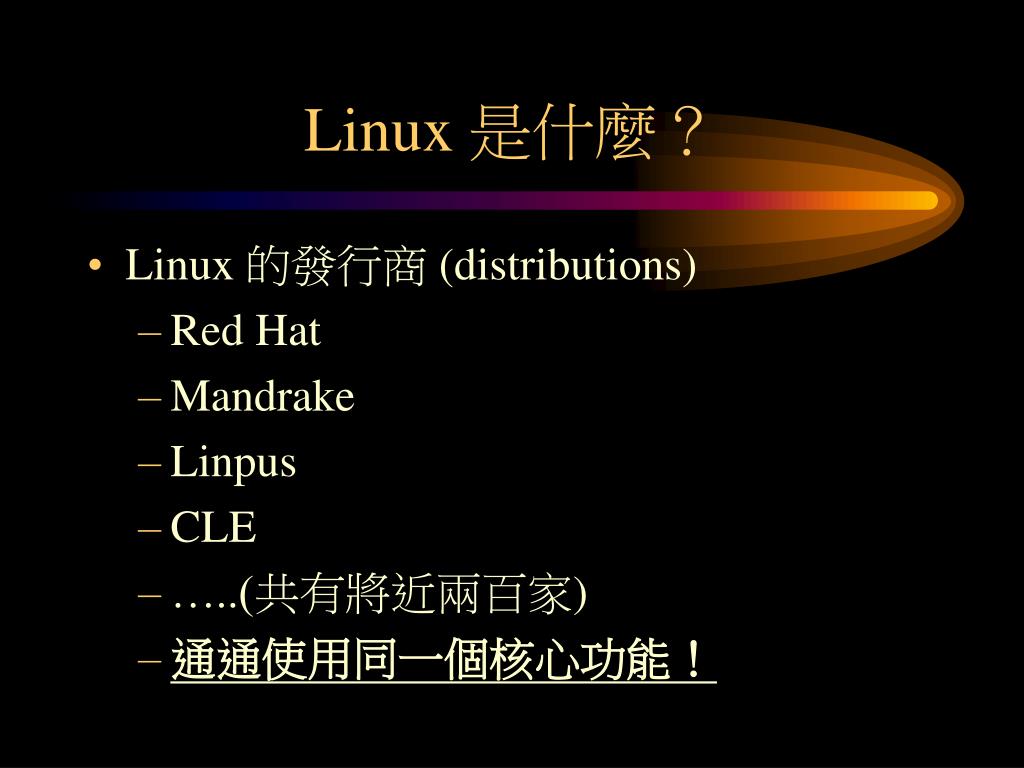 Linux 是什麼？

• Linux 的發行商 (distributions)
– Red Hat
– Mandrake
– Linpus
– CLE
– …..(共有將近兩百家)
– 通通使用同一個核心功能！